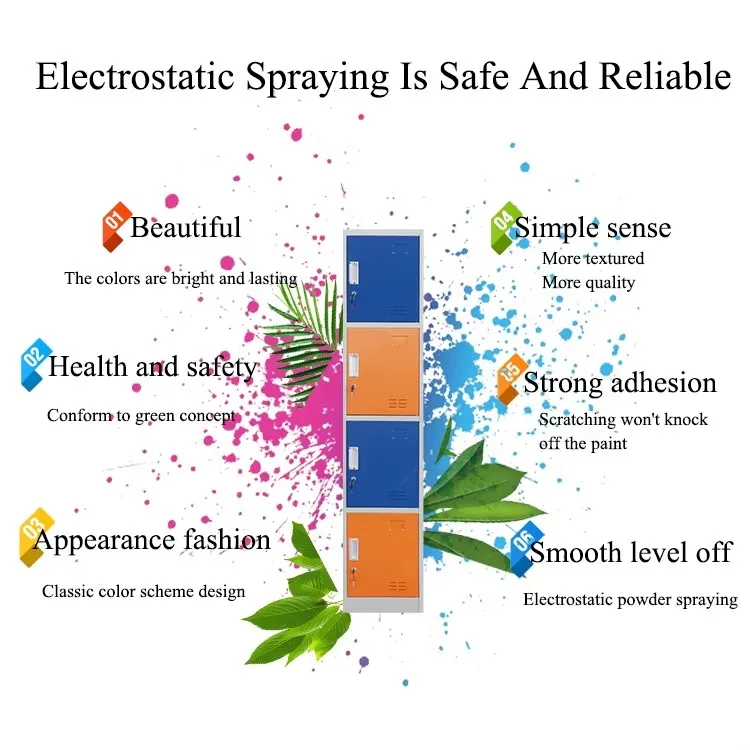 Electrostatic Spraying Is Safe And Reliable

01 Beautiful

The colors are bright and lasting

02 Health and safety

Conform to green concept

03 Appearance fashion

Classic color scheme design

04 Simple sense

More textured
More quality

05 Strong adhesion

Scratching won't knock off the paint

06 Smooth level off

Electrostatic powder spraying